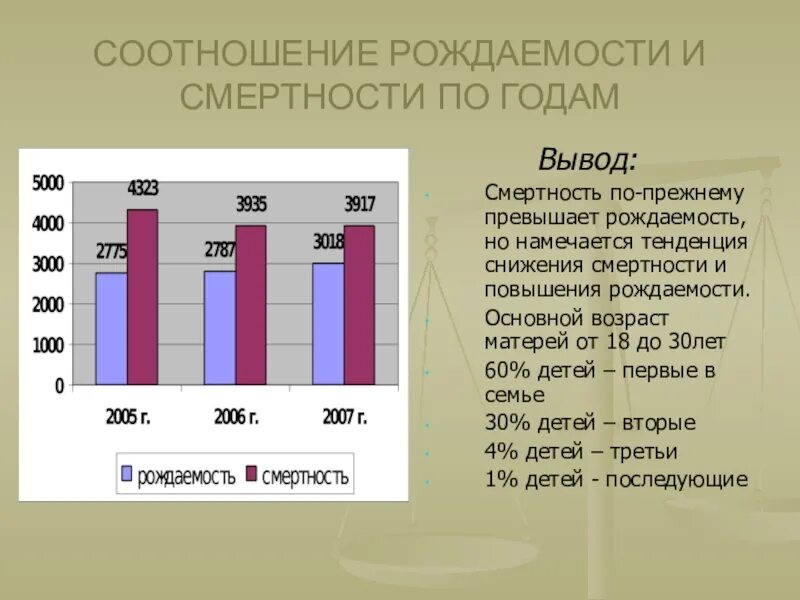 СООТНОШЕНИЕ РОЖДАЕМОСТИ И СМЕРТНОСТИ ПО ГОДАМ

5000
4000
3000
2000
1000
0

2775
4323
2787
3935
3018
3917

2005 г.
2006 г.
2007 г.

рождаемость
смертность

Вывод:

Смертность по-прежнему превышает рождаемость, но намечается тенденция снижения смертности и повышения рождаемости.

Основной возраст матерей от 18 до 30лет

60% детей – первые в семье

30% детей – вторые

4% детей – третьи

1% детей - последующие